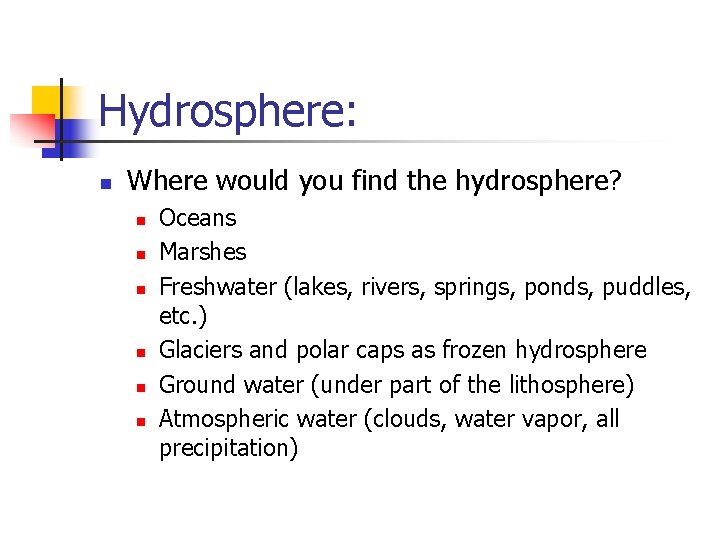 Hydrosphere:

- Where would you find the hydrosphere?
  - Oceans
  - Marshes
  - Freshwater (lakes, rivers, springs, ponds, puddles, etc.)
  - Glaciers and polar caps as frozen hydrosphere
  - Ground water (under part of the lithosphere)
  - Atmospheric water (clouds, water vapor, all precipitation)